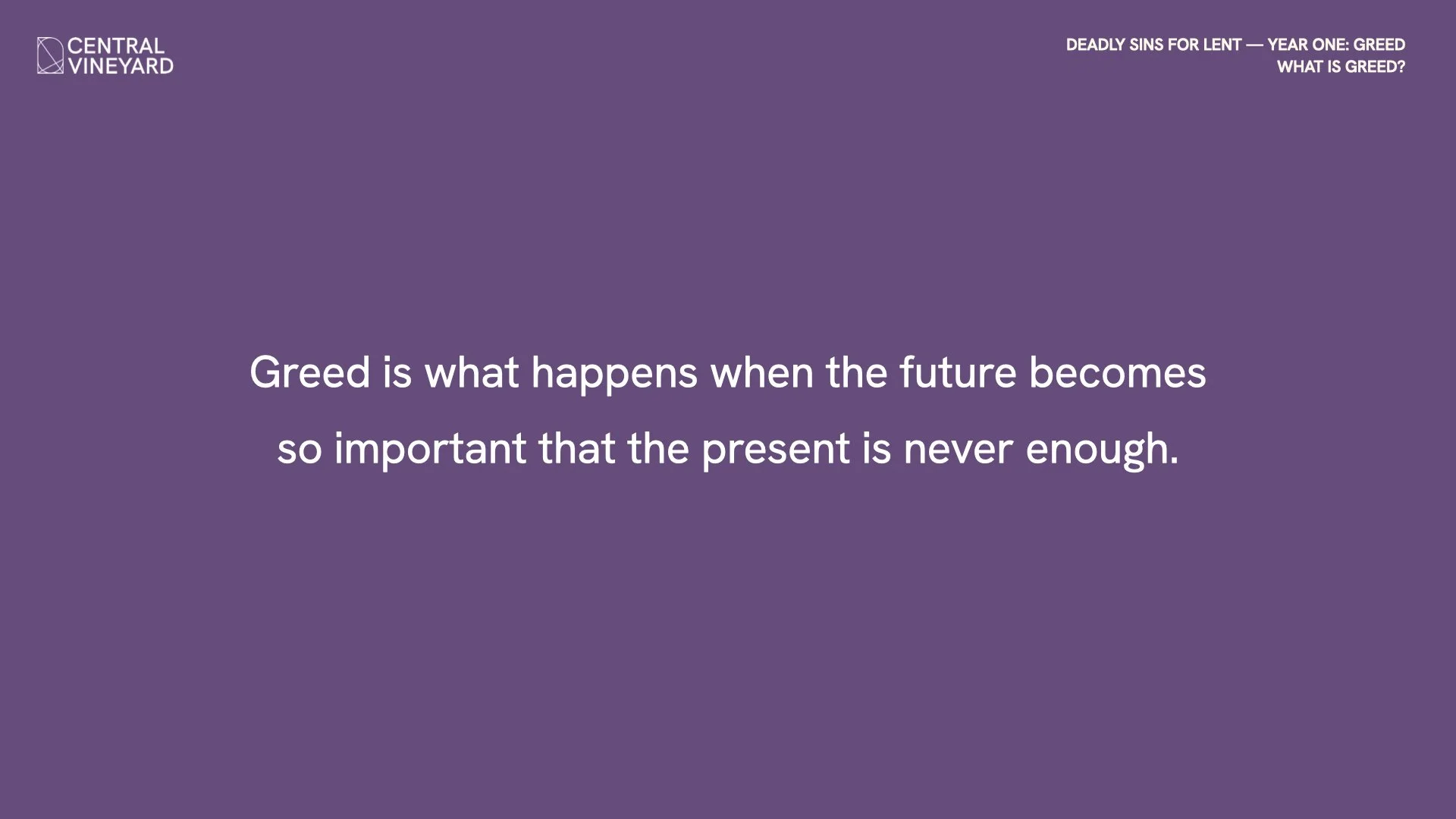 CENTRAL
VINEYARD

DEADLY SINS FOR LENT — YEAR ONE: GREED
WHAT IS GREED?

Greed is what happens when the future becomes so important that the present is never enough.